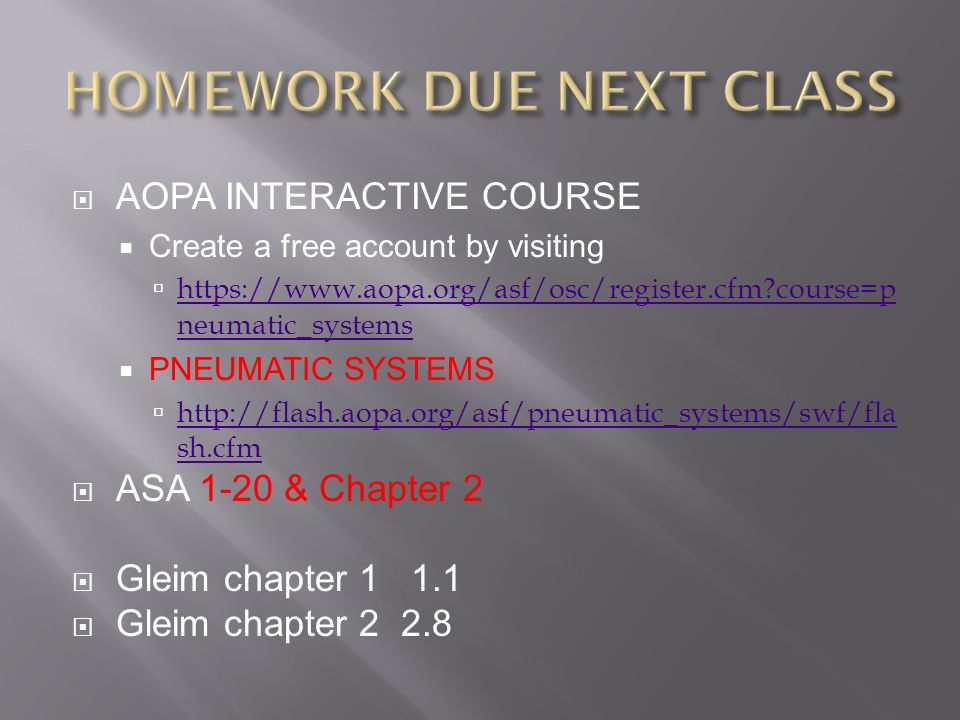 HOMEWORK DUE NEXT CLASS

AOPA INTERACTIVE COURSE

Create a free account by visiting

https://www.aopa.org/asf/osc/register.cfm?course=pneumatic_systems

PNEUMATIC SYSTEMS

http://flash.aopa.org/asf/pneumatic_systems/swf/flash.cfm

ASA 1-20 & Chapter 2

Gleim chapter 1 1.1

Gleim chapter 2 2.8